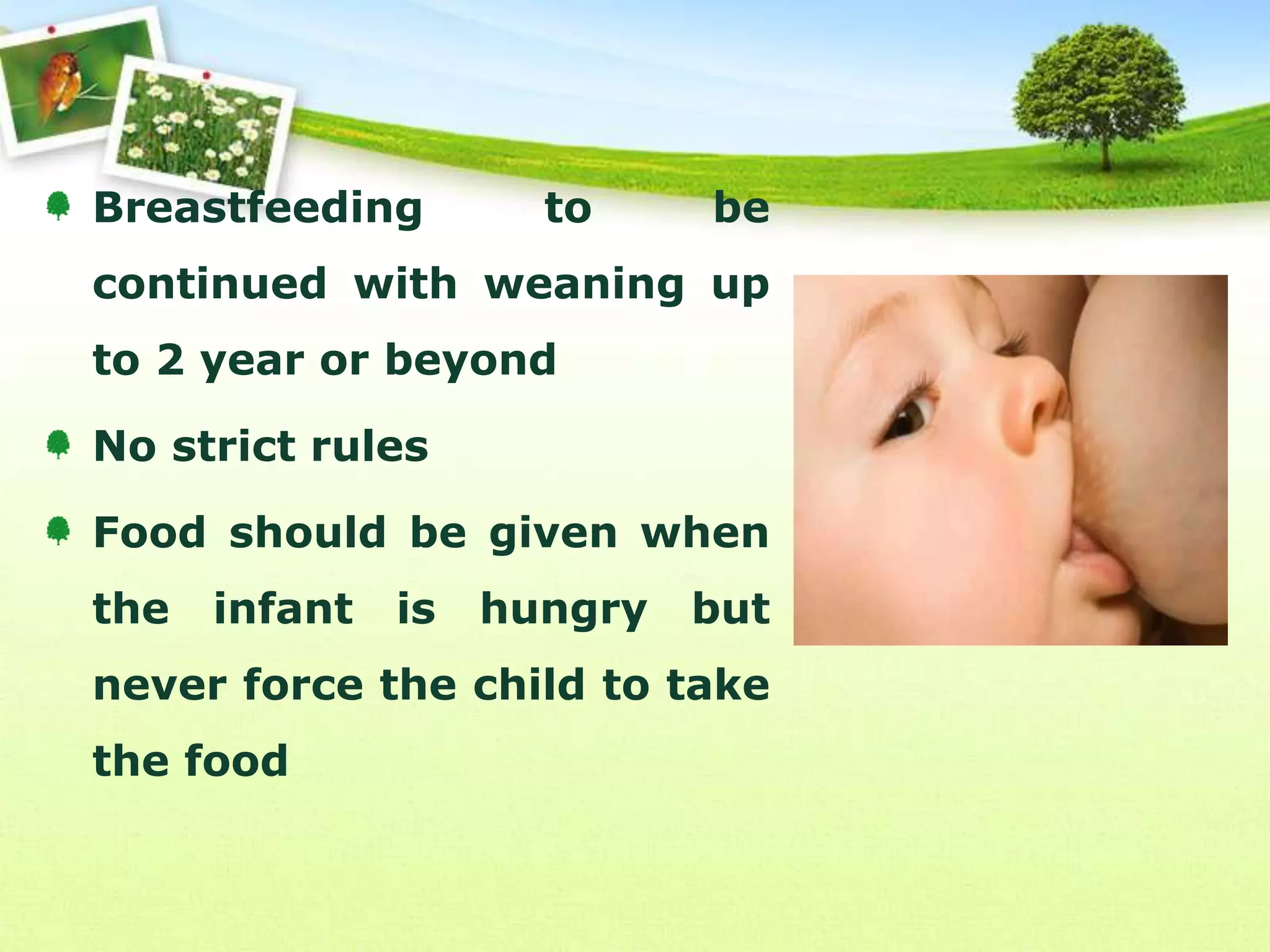 Breastfeeding to be continued with weaning up to 2 year or beyond

No strict rules

Food should be given when the infant is hungry but never force the child to take the food